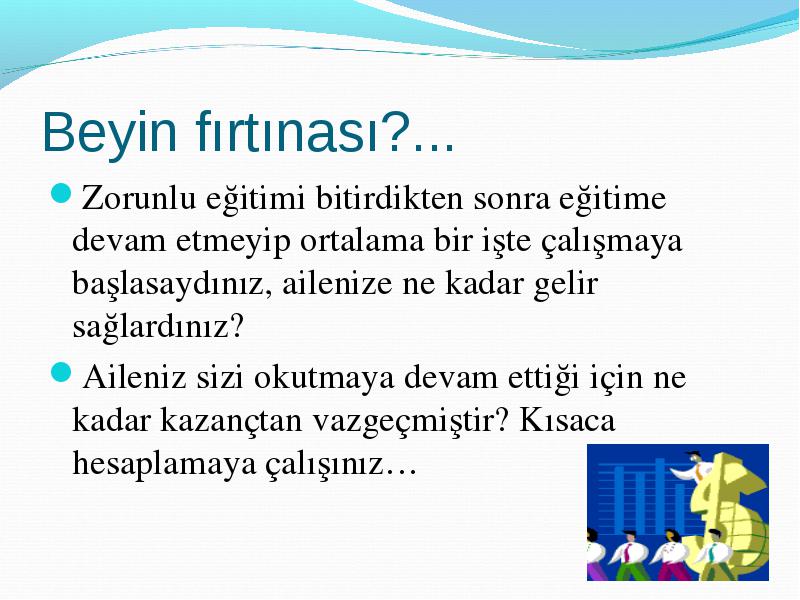 Beyin fırtınası?...

Zorunlu eğitimi bitirdikten sonra eğitime devam etmeyip ortalama bir işte çalışmaya başlasaydınız, ailenize ne kadar gelir sağlardınız?

Aileniz sizi okutmaya devam ettiği için ne kadar kazançtan vazgeçmiştir? Kısaca hesaplamaya çalışınız…